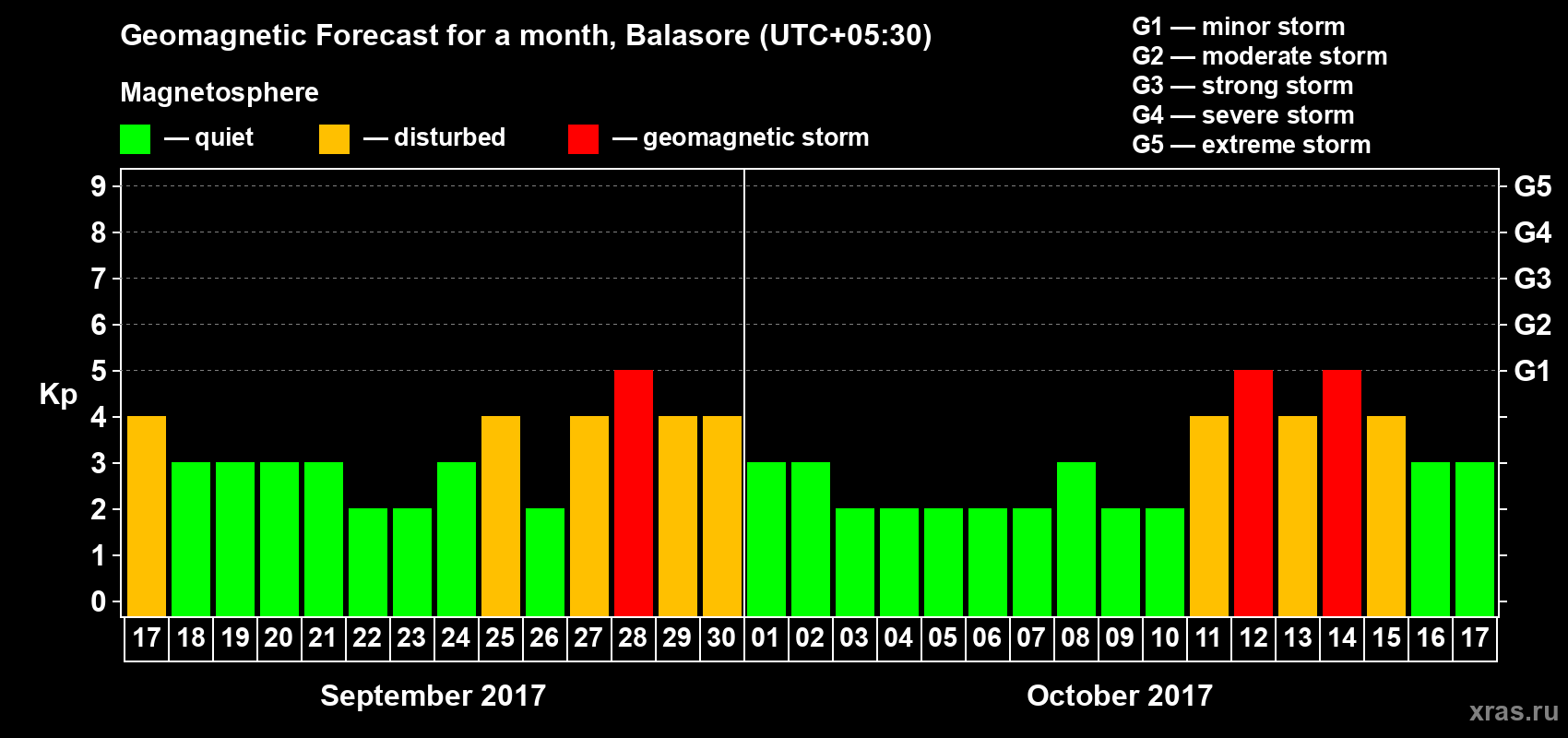 Geomagnetic Forecast for a month, Balasore (UTC+05:30)

Magnetosphere

— quiet — disturbed — geomagnetic storm

G1 — minor storm
G2 — moderate storm
G3 — strong storm
G4 — severe storm
G5 — extreme storm

Kp

9 8 7 6 5 4 3 2 1 0

G5 G4 G3 G2 G1

17 18 19 20 21 22 23 24 25 26 27 28 29 30 01 02 03 04 05 06 07 08 09 10 11 12 13 14 15 16 17

September 2017

October 2017

xras.ru